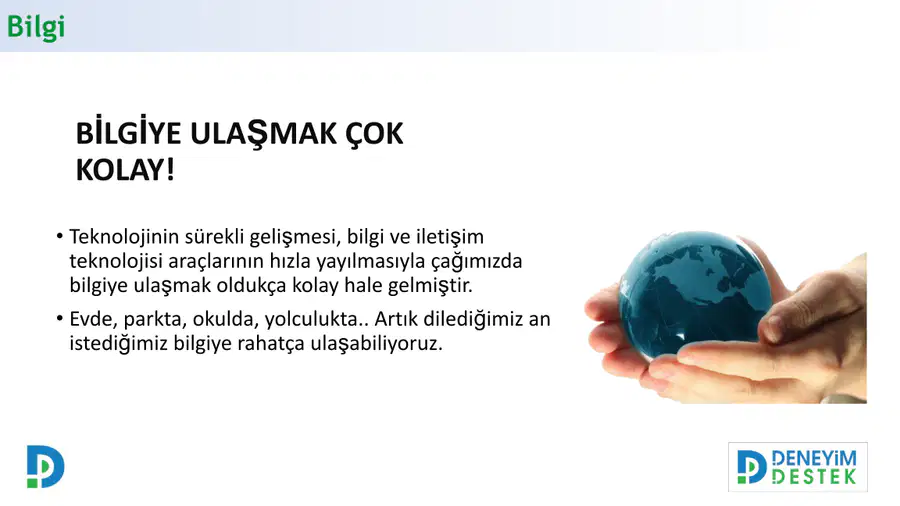 Bilgi

BİLGİYE ULAŞMAK ÇOK KOLAY!

• Teknolojinin sürekli gelişmesi, bilgi ve iletişim teknolojisi araçlarının hızla yayılmasıyla çağımızda bilgiye ulaşmak oldukça kolay hale gelmiştir.

• Evde, parkta, okulda, yolculukta.. Artık dilediğimiz an istediğimiz bilgiye rahatça ulaşabiliyoruz.

DENEYİM DESTEK